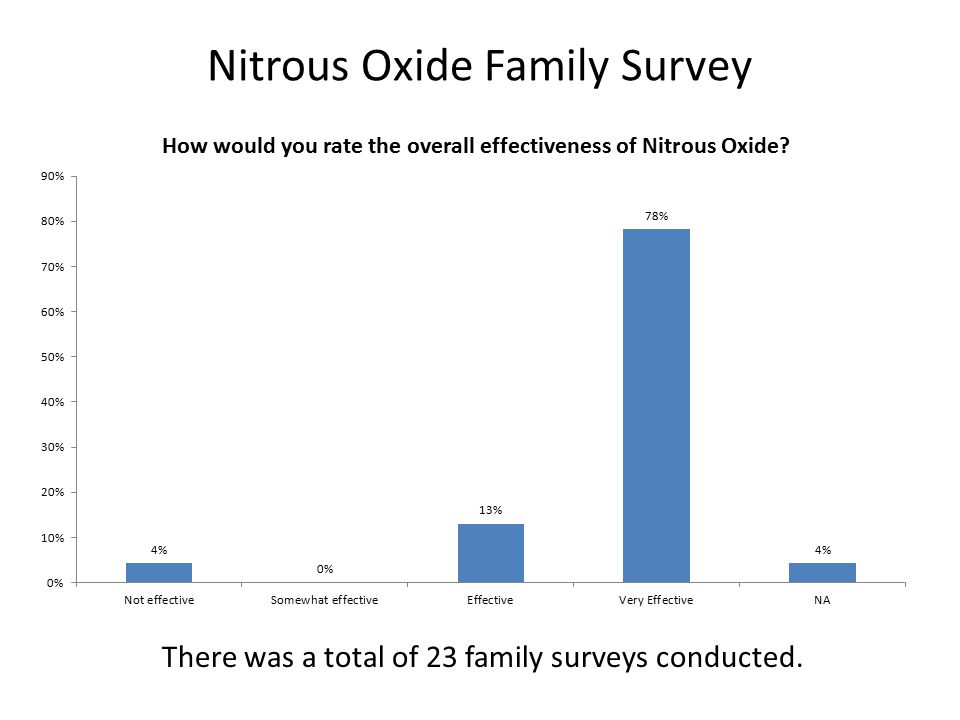 Nitrous Oxide Family Survey

How would you rate the overall effectiveness of Nitrous Oxide?

90%
80%
70%
60%
50%
40%
30%
20%
10%
0%

4%
0%
13%
78%
4%

Not effective
Somewhat effective
Effective
Very Effective
NA

There was a total of 23 family surveys conducted.